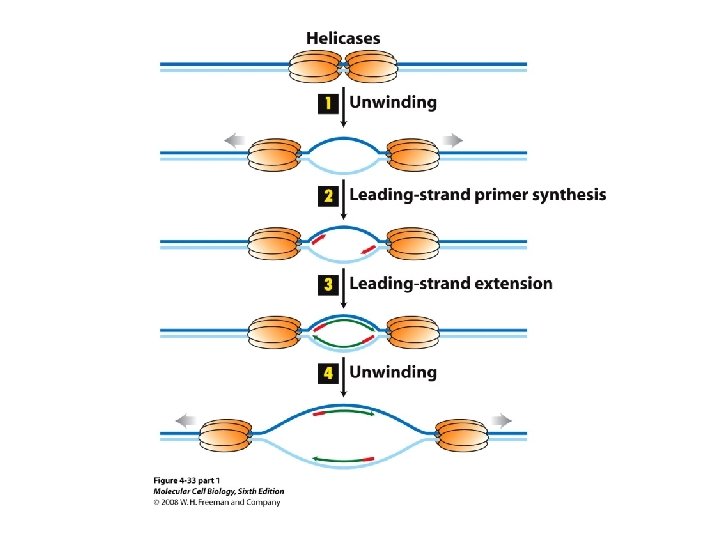 Helicases

1 Unwinding

2 Leading-strand primer synthesis

3 Leading-strand extension

4 Unwinding

Figure 4-33 part 1
Molecular Cell Biology, Sixth Edition
© 2008 W. H. Freeman and Company